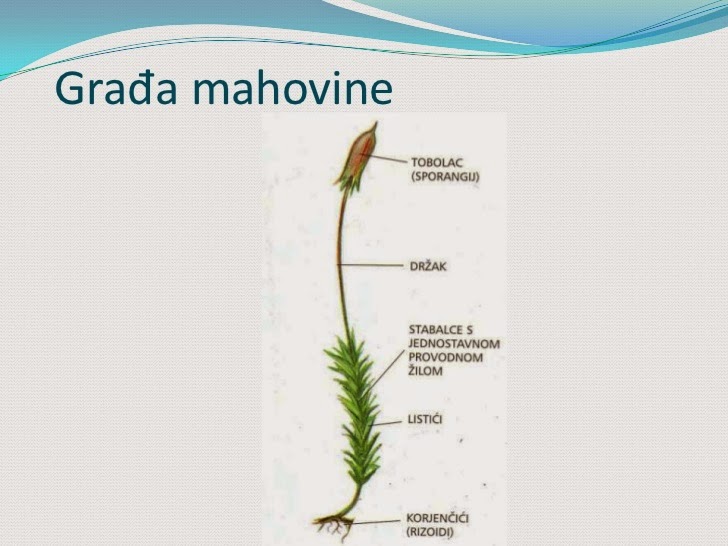 Građa mahovine

TOBOLAC (SPORANGIJ)

DRŽAK

STABALCE S JEDNOSTAVNOM PROVODNOM ŽILOM

LISTIĆI

KORJENČIĆI (RIZOIDI)